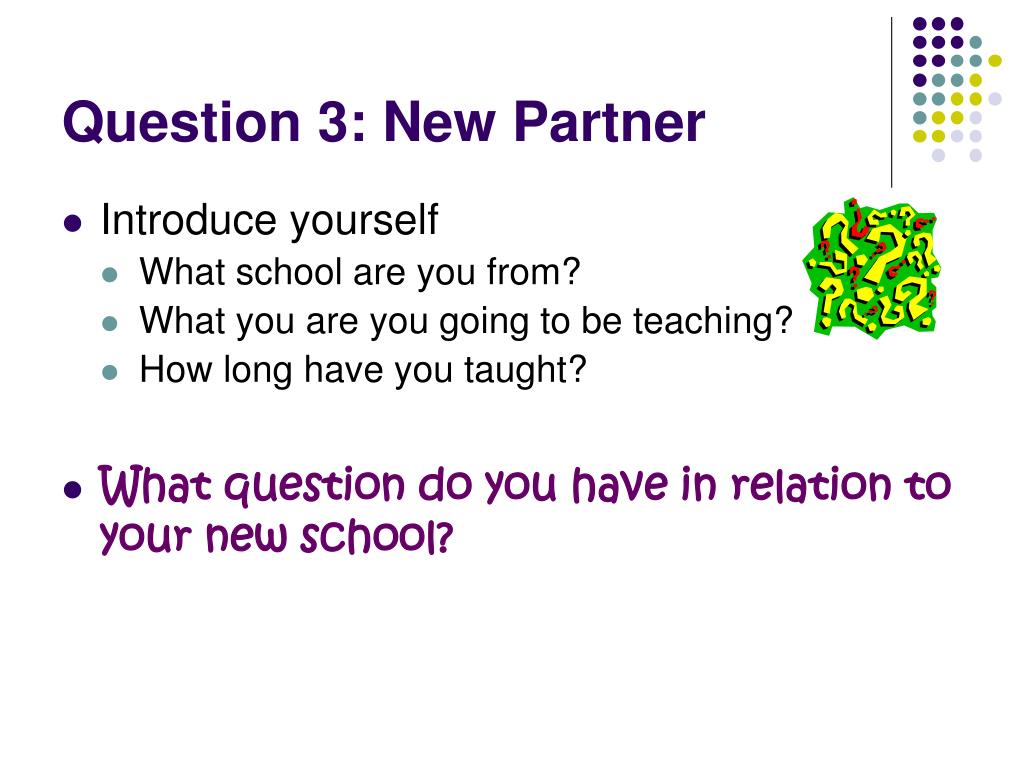 Question 3: New Partner

- Introduce yourself
  - What school are you from?
  - What you are you going to be teaching?
  - How long have you taught?

- What question do you have in relation to your new school?